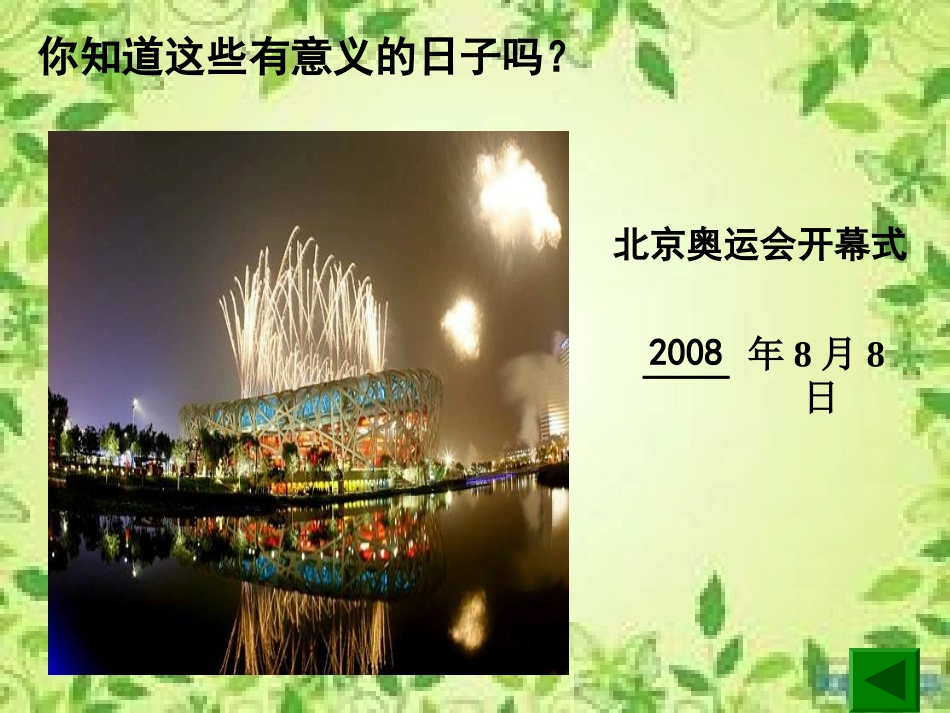 你知道这些有意义的日子吗？

北京奥运会开幕式

2008 年 8 月 8 日